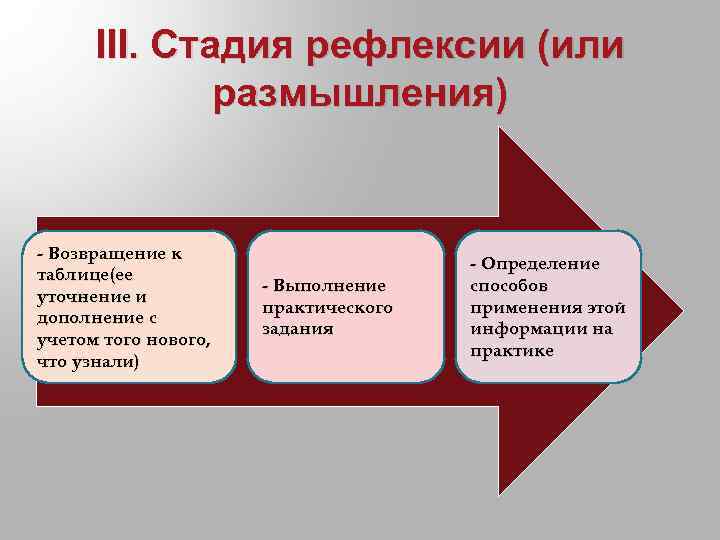 III. Стадия рефлексии (или размышления)

- Возвращение к таблице(ее уточнение и дополнение с учетом того нового, что узнали)

- Выполнение практического задания

- Определение способов применения этой информации на практике